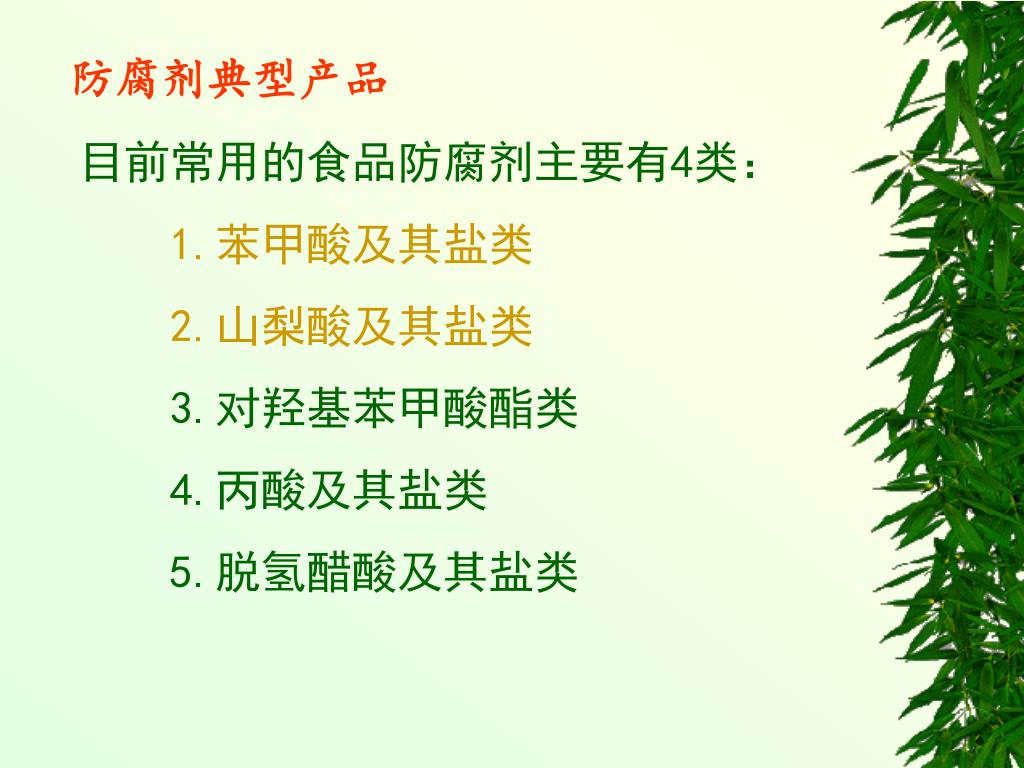 防腐剂典型产品

目前常用的食品防腐剂主要有4类：

1. 苯甲酸及其盐类

2. 山梨酸及其盐类

3. 对羟基苯甲酸酯类

4. 丙酸及其盐类

5. 脱氢醋酸及其盐类